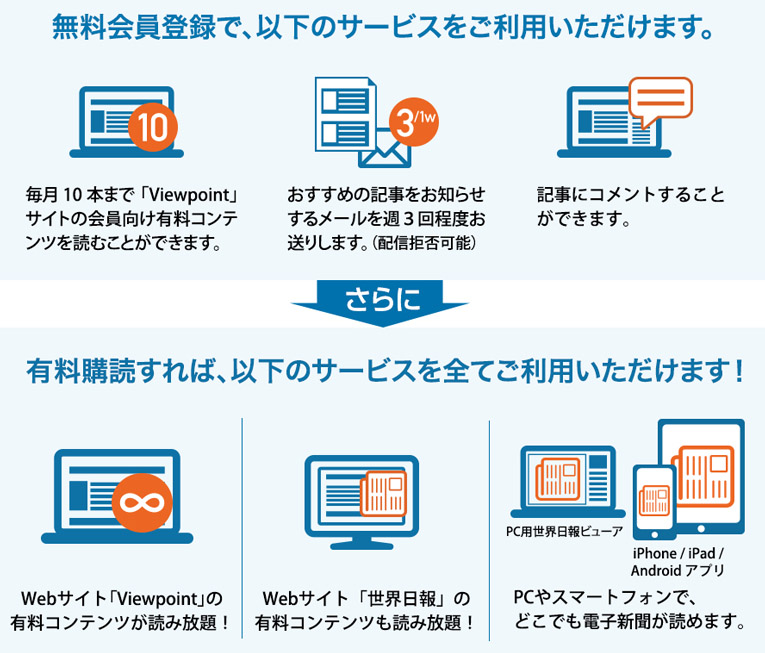 無料会員登録で、以下のサービスをご利用いただけます。

10

毎月 10 本まで「Viewpoint」サイトの会員向け有料コンテンツを読むことができます。

3/1w

おすすめの記事をお知らせするメールを週 3 回程度お送りします。(配信拒否可能)

記事にコメントすることができます。

さらに

有料購読すれば、以下のサービスを全てご利用いただけます！

∞

Webサイト「Viewpoint」の有料コンテンツが読み放題！

Webサイト「世界日報」の有料コンテンツも読み放題！

PC用世界日報ビューア

iPhone / iPad / Android アプリ

PCやスマートフォンで、どこでも電子新聞が読めます。